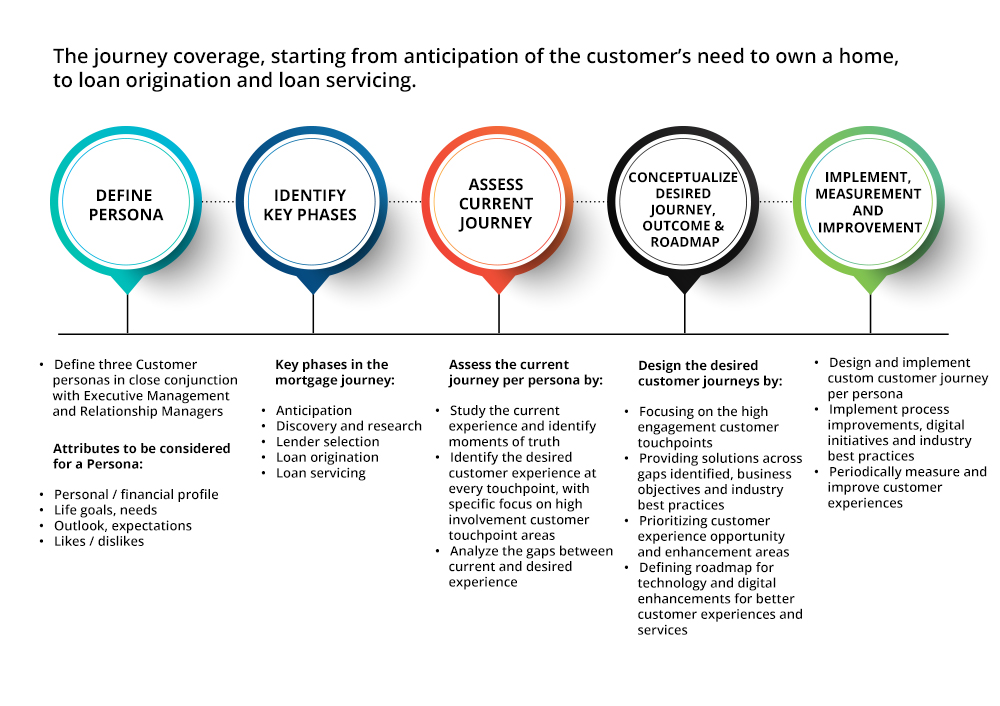 The journey coverage, starting from anticipation of the customer's need to own a home, to loan origination and loan servicing.

DEFINE PERSONA

IDENTIFY KEY PHASES

ASSESS CURRENT JOURNEY

CONCEPTUALIZE DESIRED JOURNEY, OUTCOME & ROADMAP

IMPLEMENT, MEASUREMENT AND IMPROVEMENT

• Define three Customer personas in close conjunction with Executive Management and Relationship Managers

Attributes to be considered for a Persona:

• Personal / financial profile
• Life goals, needs
• Outlook, expectations
• Likes / dislikes

Key phases in the mortgage journey:

• Anticipation
• Discovery and research
• Lender selection
• Loan origination
• Loan servicing

Assess the current journey per persona by:

• Study the current experience and identify moments of truth
• Identify the desired customer experience at every touchpoint, with specific focus on high involvement customer touchpoint areas
• Analyze the gaps between current and desired experience

Design the desired customer journeys by:

• Focusing on the high engagement customer touchpoints
• Providing solutions across gaps identified, business objectives and industry best practices
• Prioritizing customer experience opportunity and enhancement areas
• Defining roadmap for technology and digital enhancements for better customer experiences and services

• Design and implement custom customer journey per persona
• Implement process improvements, digital initiatives and industry best practices
• Periodically measure and improve customer experiences